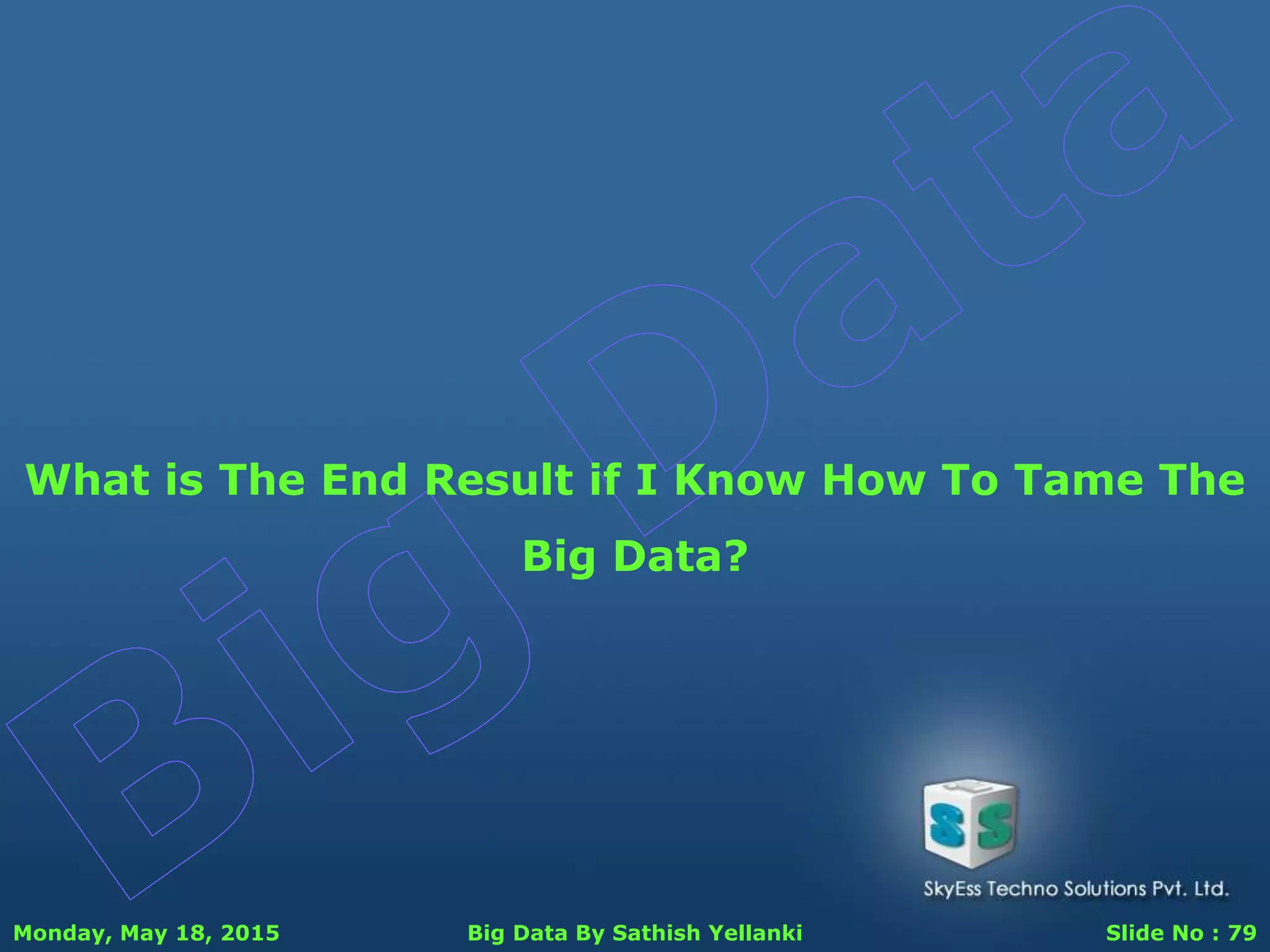 Big Data

What is The End Result if I Know How To Tame The Big Data?

SS

SkyEss Techno Solutions Pvt. Ltd.

Monday, May 18, 2015

Big Data By Sathish Yellanki

Slide No : 79